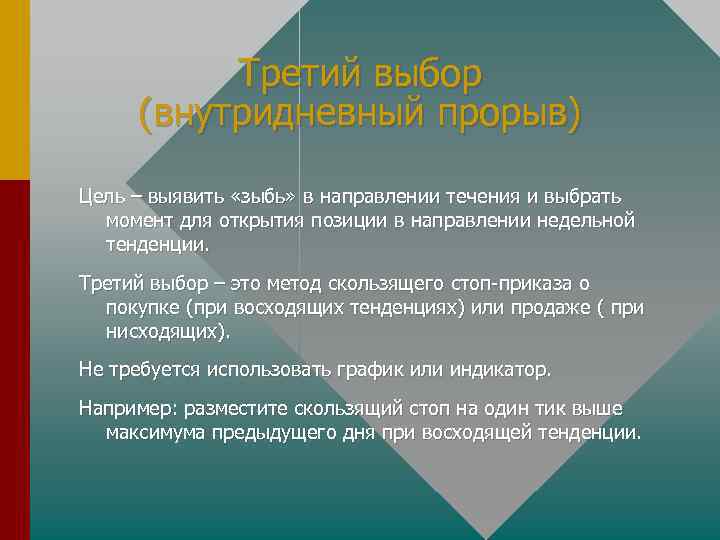 Третий выбор
(внутридневный прорыв)

Цель – выявить «зыбь» в направлении течения и выбрать момент для открытия позиции в направлении недельной тенденции.

Третий выбор – это метод скользящего стоп-приказа о покупке (при восходящих тенденциях) или продаже ( при нисходящих).

Не требуется использовать график или индикатор.

Например: разместите скользящий стоп на один тик выше максимума предыдущего дня при восходящей тенденции.